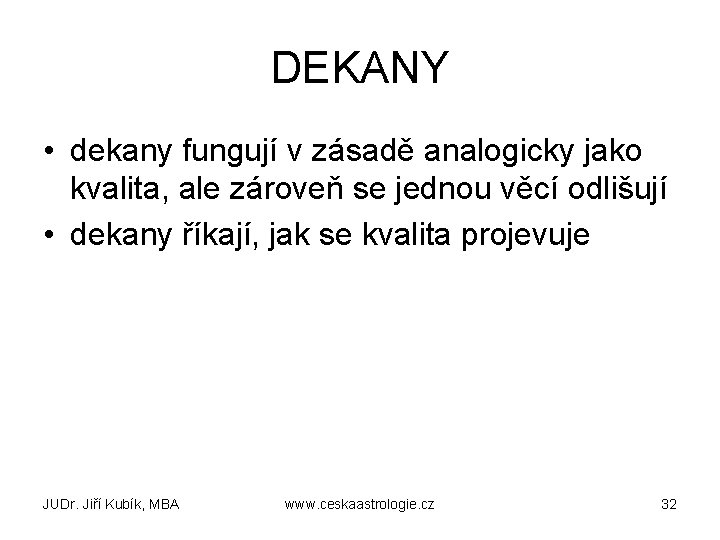 DEKANY

• dekany fungují v zásadě analogicky jako kvalita, ale zároveň se jednou věcí odlišují
• dekany říkají, jak se kvalita projevuje

JUDr. Jiří Kubík, MBA www.ceskaastrologie.cz 32